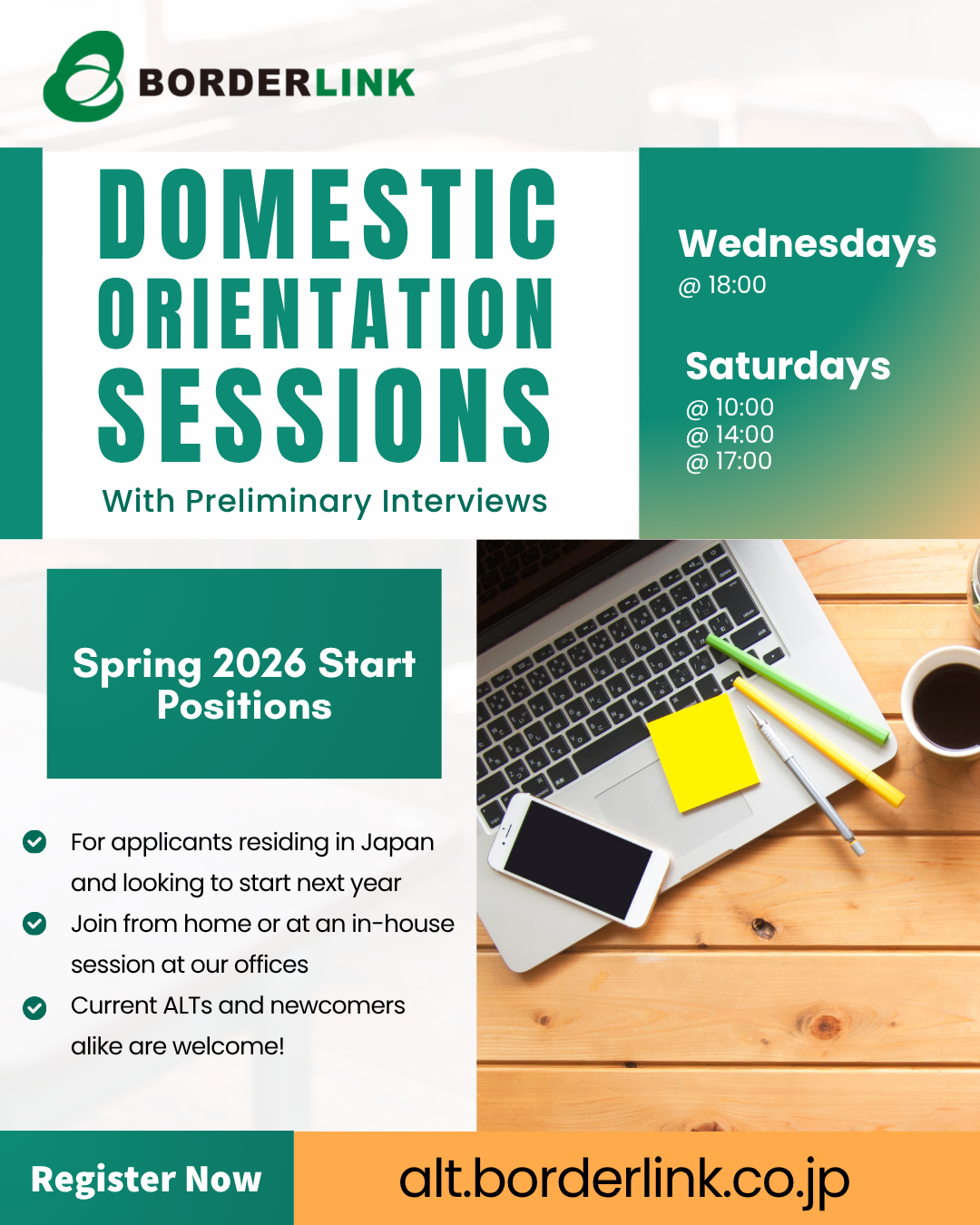 BORDERLINK

DOMESTIC ORIENTATION SESSIONS

With Preliminary Interviews

Wednesdays
@ 18:00

Saturdays
@ 10:00
@ 14:00
@ 17:00

Spring 2026 Start Positions

For applicants residing in Japan and looking to start next year

Join from home or at an in-house session at our offices

Current ALTs and newcomers alike are welcome!

Register Now

alt.borderlink.co.jp